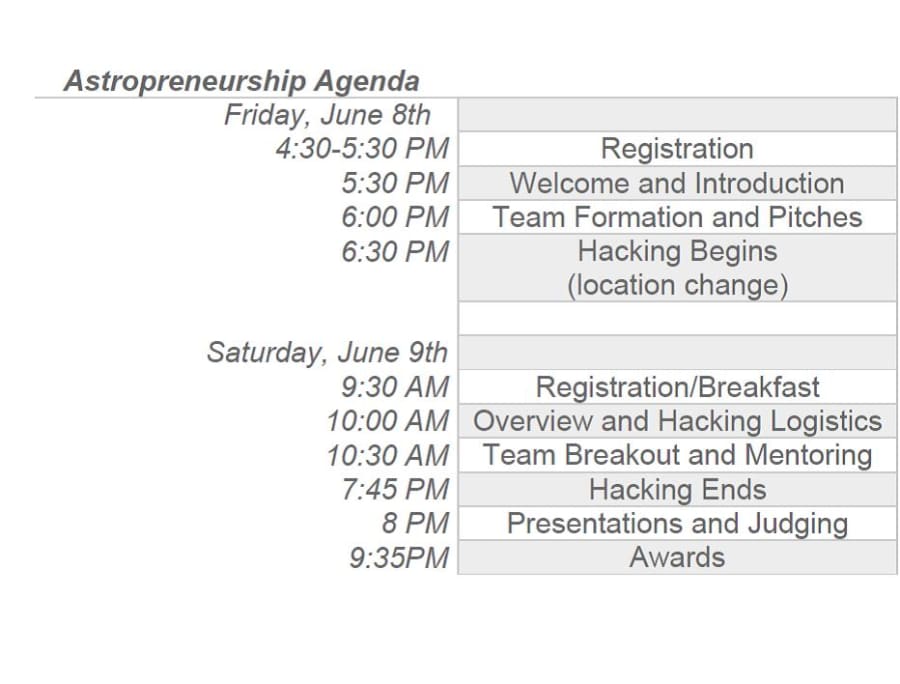 Astropreneurship Agenda

| | |
|---|---|
| Friday, June 8th | |
| 4:30-5:30 PM | Registration |
| 5:30 PM | Welcome and Introduction |
| 6:00 PM | Team Formation and Pitches |
| 6:30 PM | Hacking Begins (location change) |
| | |
| Saturday, June 9th | |
| 9:30 AM | Registration/Breakfast |
| 10:00 AM | Overview and Hacking Logistics |
| 10:30 AM | Team Breakout and Mentoring |
| 7:45 PM | Hacking Ends |
| 8 PM | Presentations and Judging |
| 9:35PM | Awards |